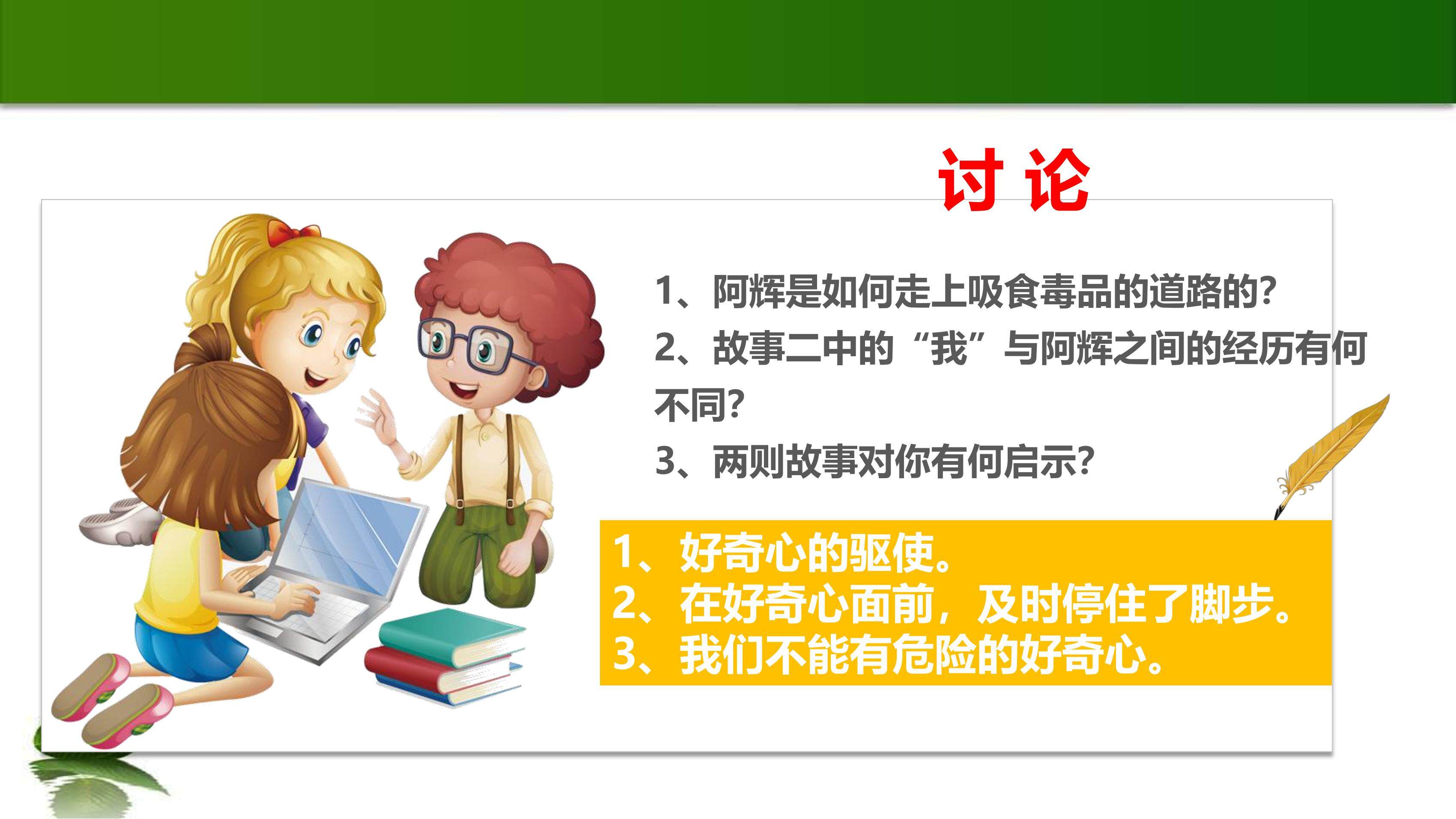 讨 论

1、阿辉是如何走上吸食毒品的道路的?

2、故事二中的“我”与阿辉之间的经历有何不同?

3、两则故事对你有何启示?

1、好奇心的驱使。
2、在好奇心面前，及时停住了脚步。
3、我们不能有危险的好奇心。